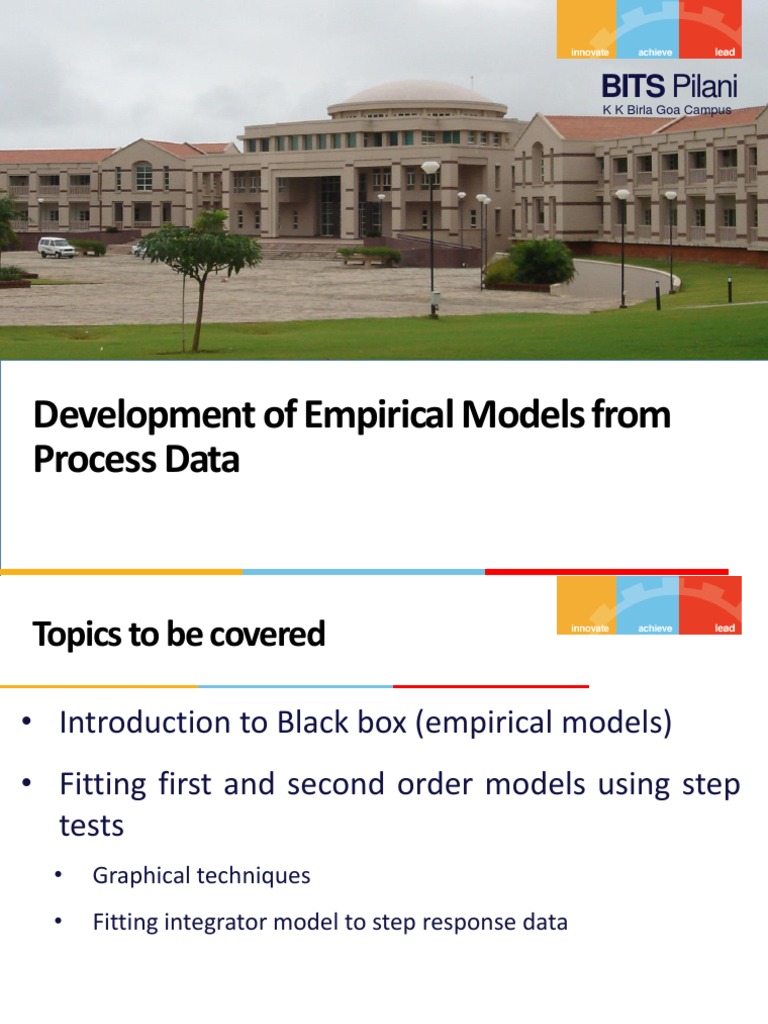 innovate achieve lead

BITS Pilani
K K Birla Goa Campus

Development of Empirical Models from Process Data

Topics to be covered

innovate achieve lead

• Introduction to Black box (empirical models)

• Fitting first and second order models using step tests

• Graphical techniques

• Fitting integrator model to step response data